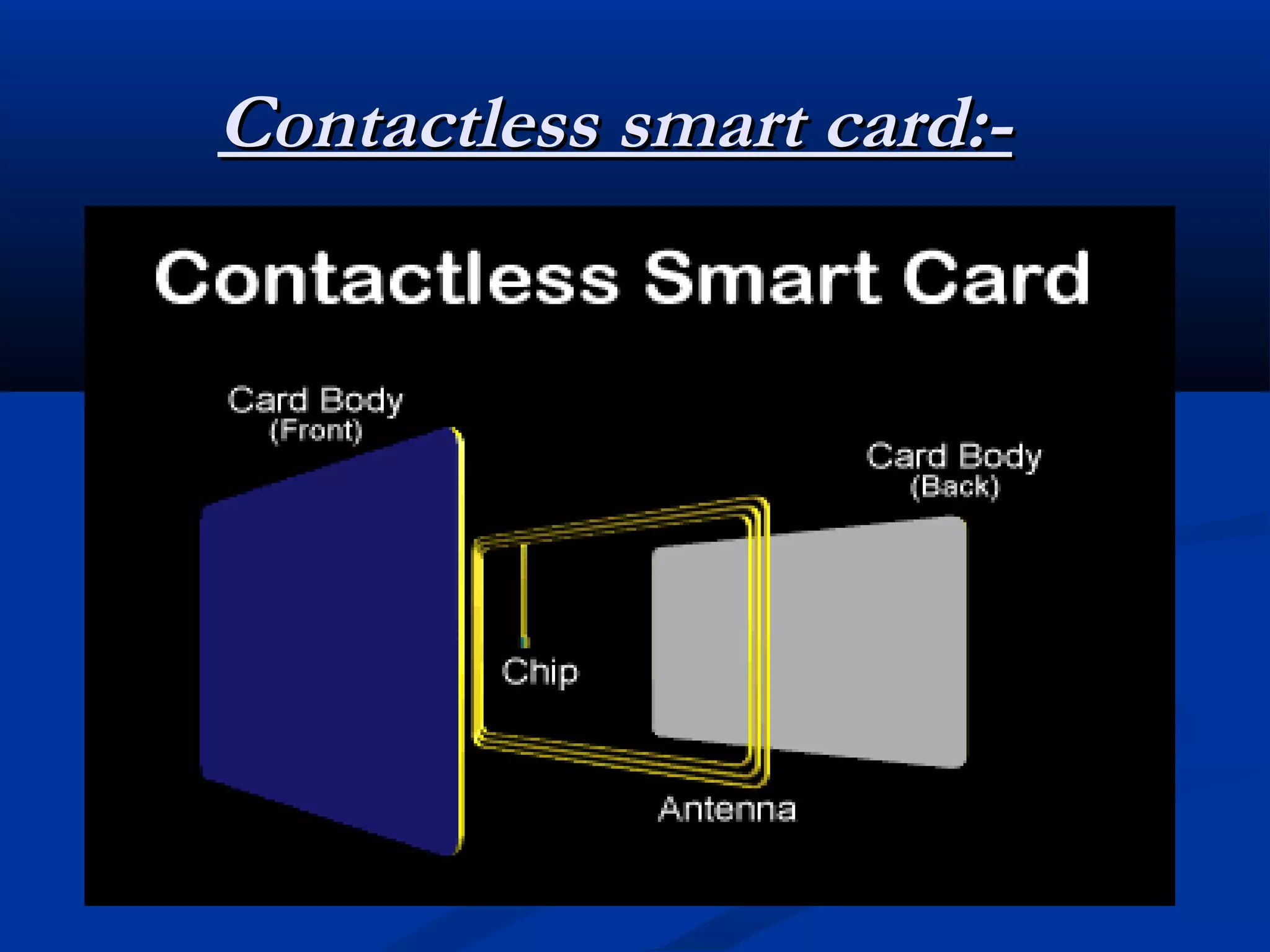 Contactless smart card:-

Contactless Smart Card

Card Body
(Front)

Card Body
(Back)

Chip

Antenna